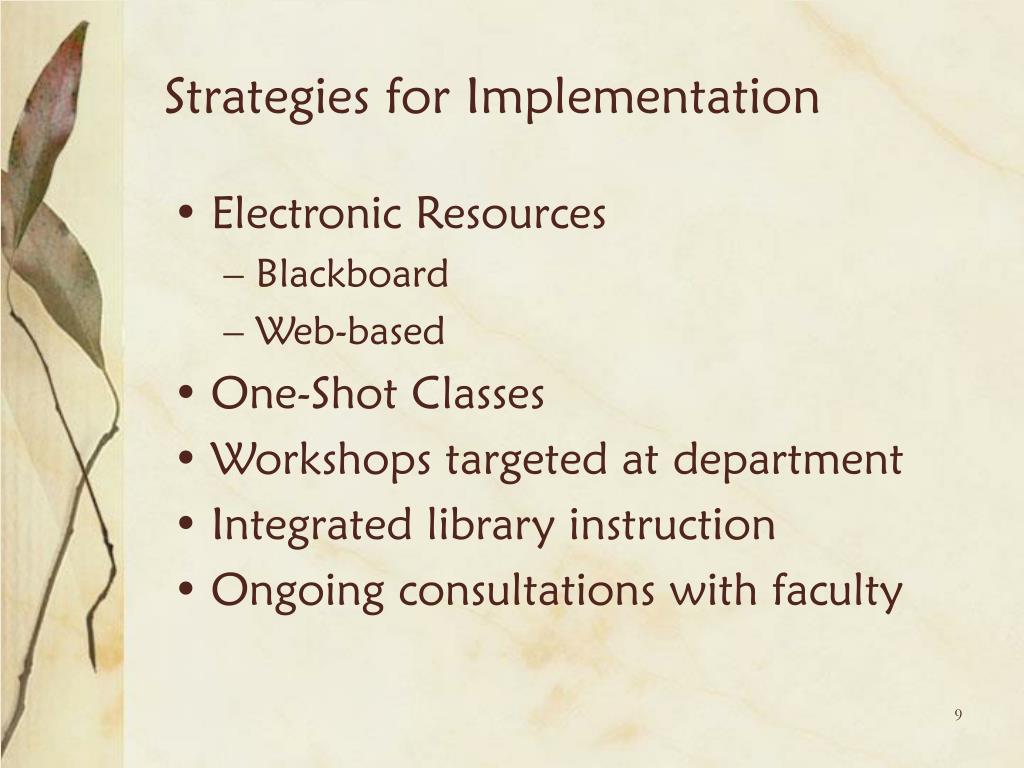 Strategies for Implementation

• Electronic Resources
– Blackboard
– Web-based
• One-Shot Classes
• Workshops targeted at department
• Integrated library instruction
• Ongoing consultations with faculty

9